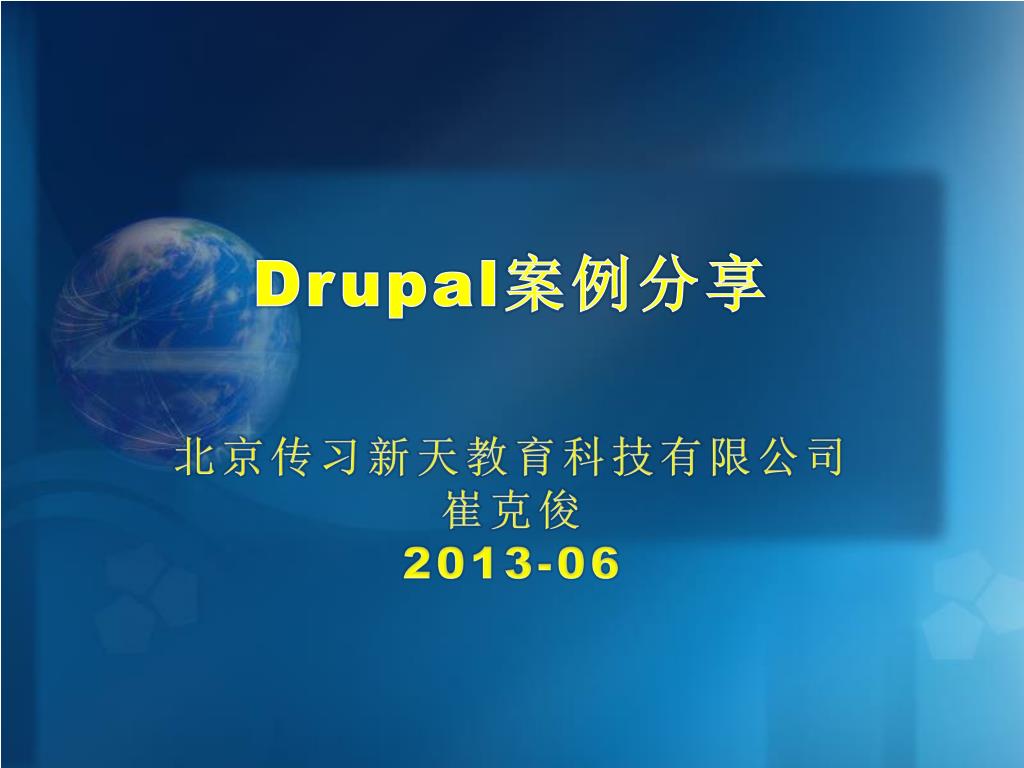 Drupal案例分享

北京传习新天教育科技有限公司
崔克俊
2013-06